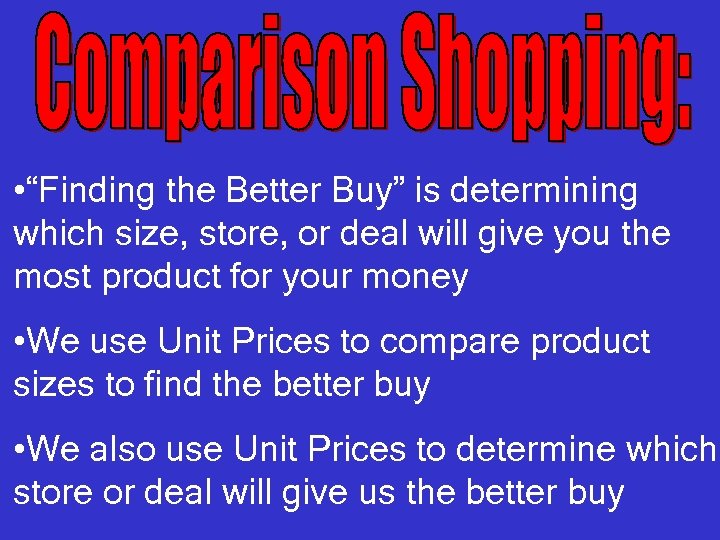 Comparison Shopping:

•“Finding the Better Buy” is determining which size, store, or deal will give you the most product for your money

•We use Unit Prices to compare product sizes to find the better buy

•We also use Unit Prices to determine which store or deal will give us the better buy